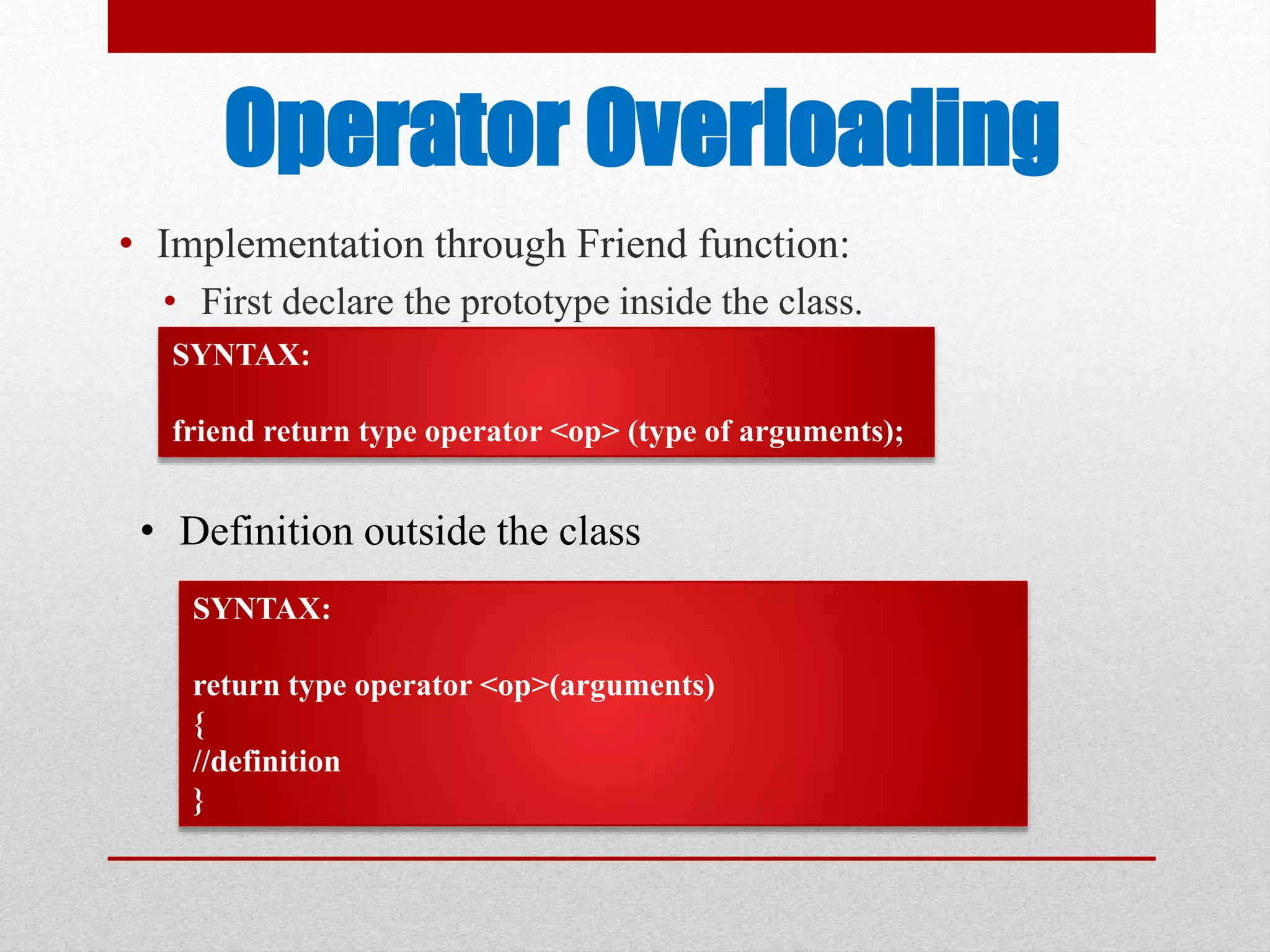 Operator Overloading

• Implementation through Friend function:
 • First declare the prototype inside the class.

SYNTAX:

friend return type operator <op> (type of arguments);

• Definition outside the class

SYNTAX:

return type operator <op>(arguments)
{
//definition
}